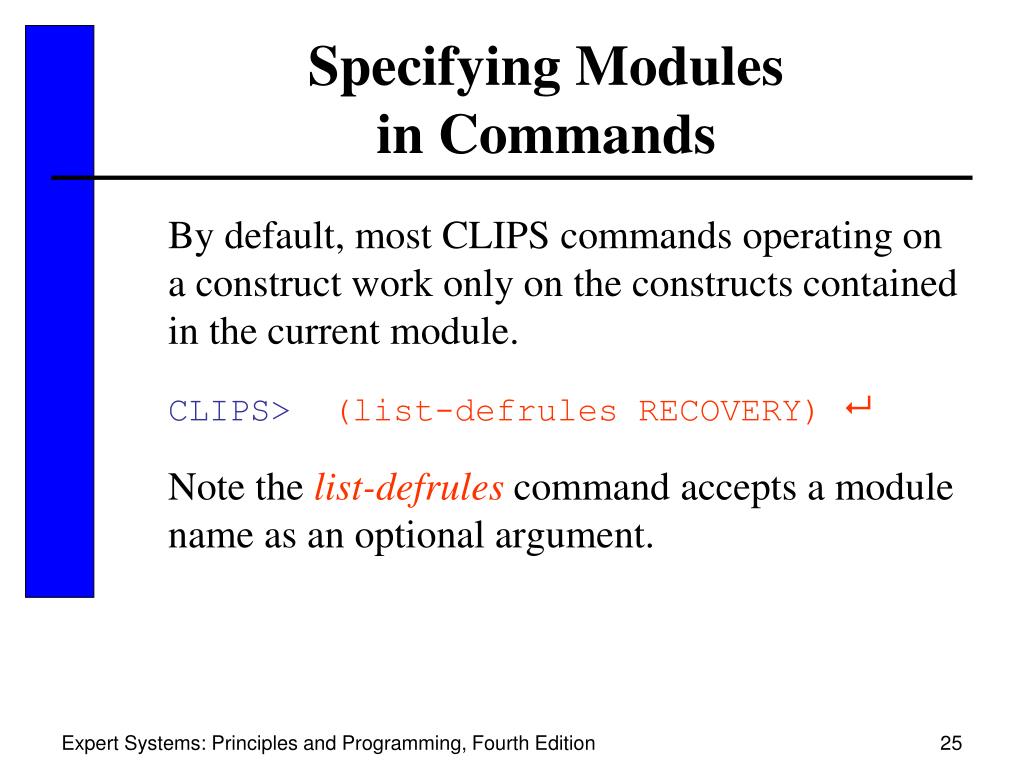 Specifying Modules in Commands

By default, most CLIPS commands operating on a construct work only on the constructs contained in the current module.

CLIPS> (list-defrules RECOVERY) ↵

Note the list-defrules command accepts a module name as an optional argument.

Expert Systems: Principles and Programming, Fourth Edition

25